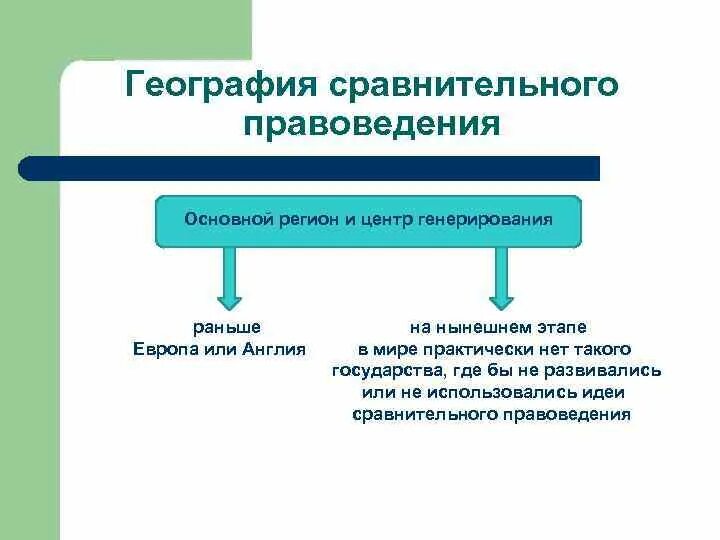 География сравнительного правоведения

Основной регион и центр генерирования

раньше
Европа или Англия

на нынешнем этапе
в мире практически нет такого государства, где бы не развивались или не использовались идеи сравнительного правоведения